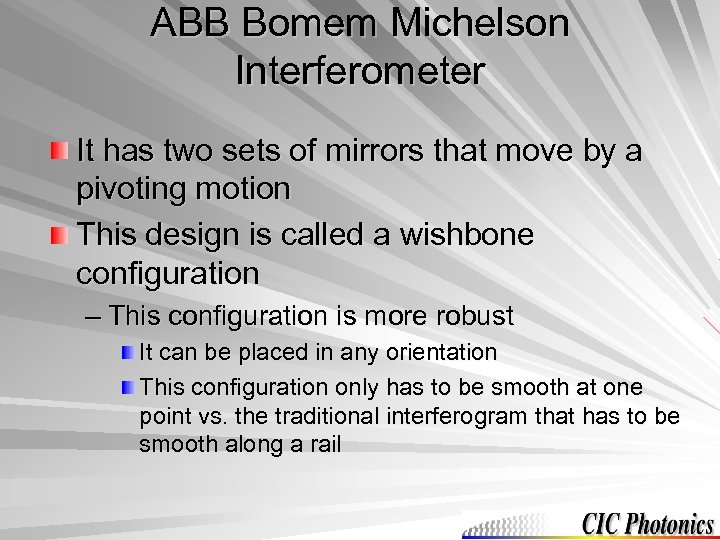 ABB Bomem Michelson Interferometer

It has two sets of mirrors that move by a pivoting motion

This design is called a wishbone configuration

– This configuration is more robust

It can be placed in any orientation

This configuration only has to be smooth at one point vs. the traditional interferogram that has to be smooth along a rail

CIC Photonics